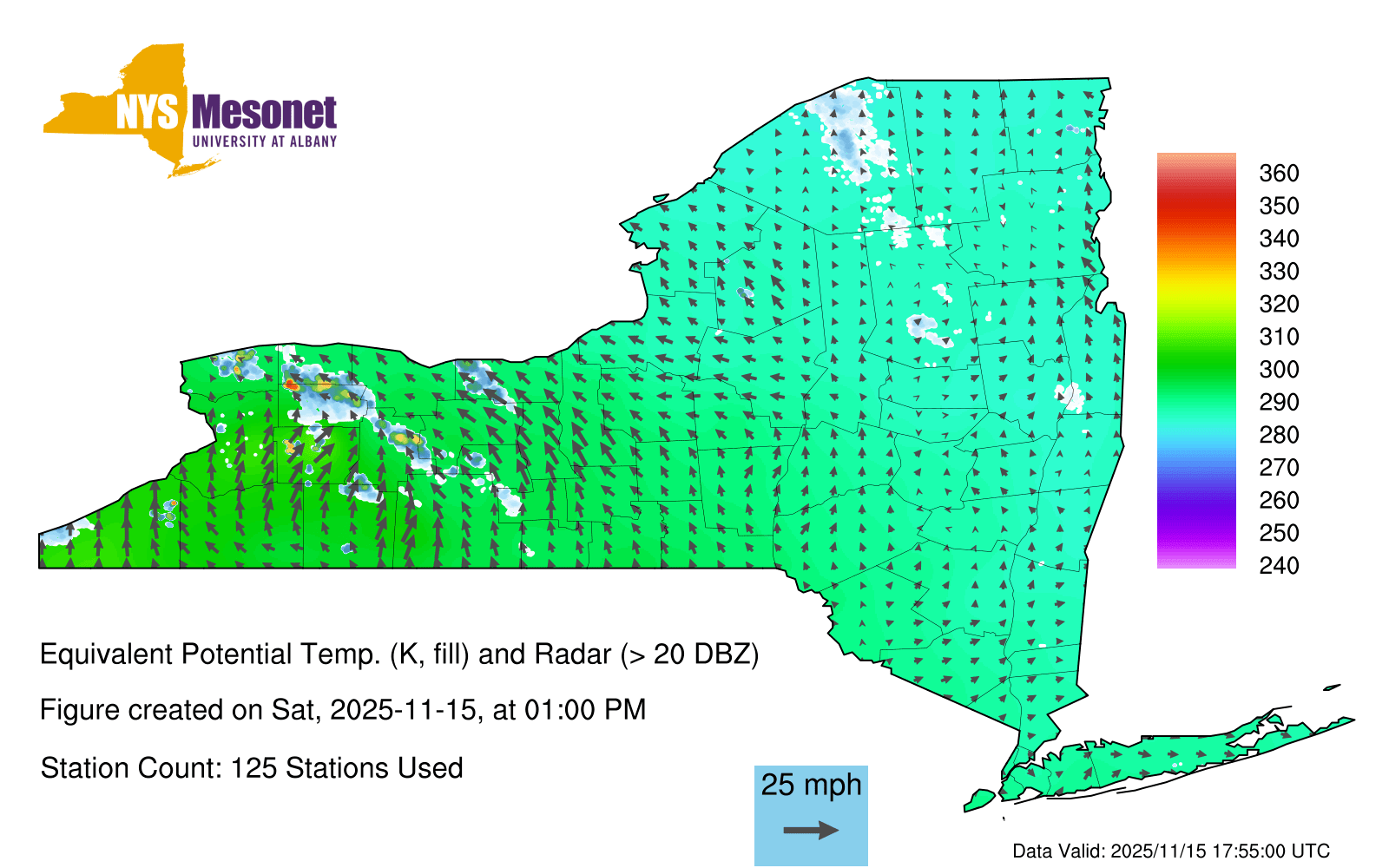 NYS Mesonet
UNIVERSITY AT ALBANY

360
350
340
330
320
310
300
290
280
270
260
250
240

Equivalent Potential Temp. (K, fill) and Radar (> 20 DBZ)

Figure created on Sat, 2025-11-15, at 01:00 PM

Station Count: 125 Stations Used

25 mph

Data Valid: 2025/11/15 17:55:00 UTC